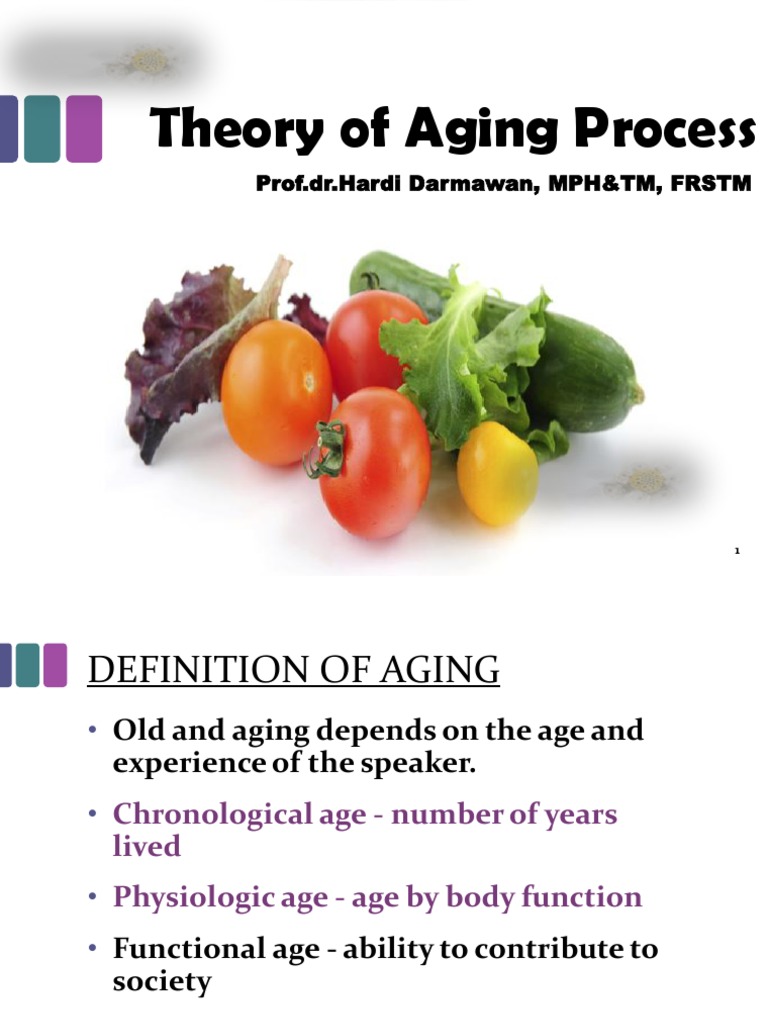 Theory of Aging Process

Prof.dr.Hardi Darmawan, MPH&TM, FRSTM

1

DEFINITION OF AGING

• Old and aging depends on the age and experience of the speaker.

• Chronological age - number of years lived

• Physiologic age - age by body function

• Functional age - ability to contribute to society